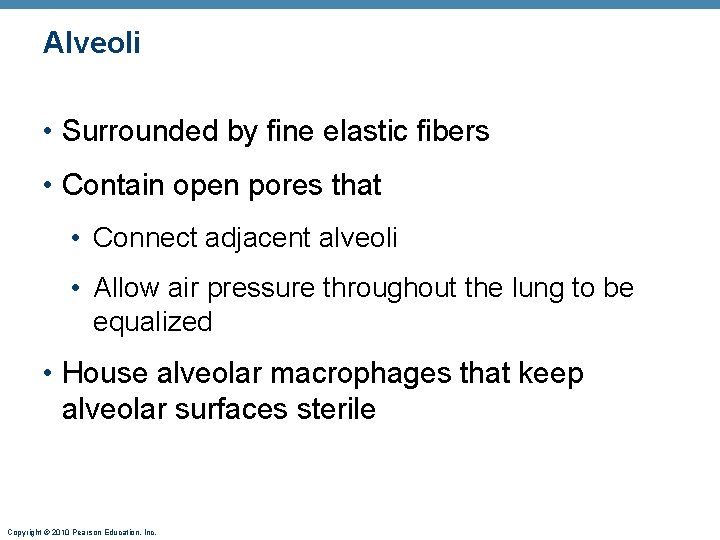 Alveoli

• Surrounded by fine elastic fibers

• Contain open pores that

• Connect adjacent alveoli

• Allow air pressure throughout the lung to be equalized

• House alveolar macrophages that keep alveolar surfaces sterile

Copyright © 2010 Pearson Education, Inc.